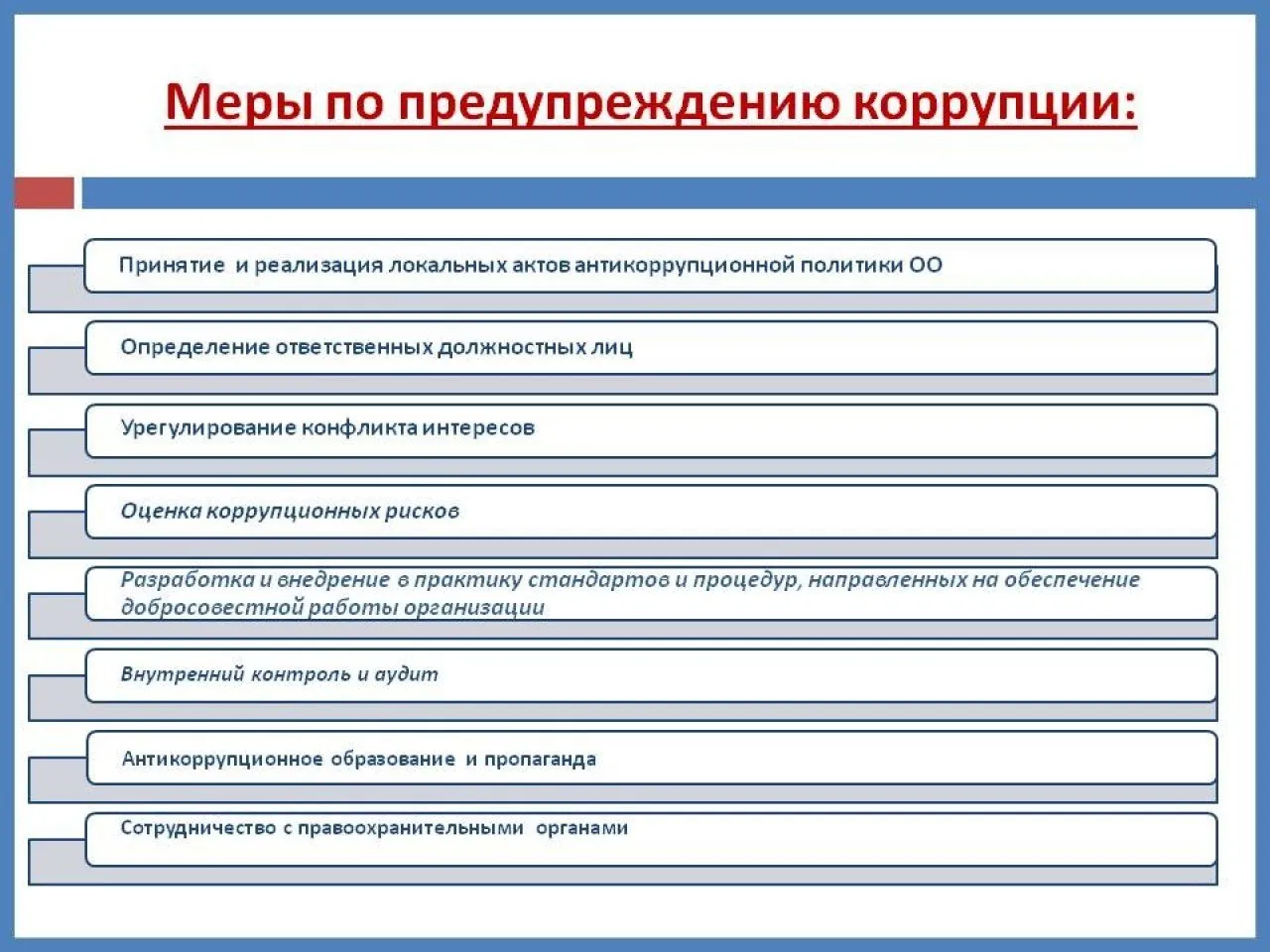 Меры по предупреждению коррупции:

Принятие и реализация локальных актов антикоррупционной политики ОО

Определение ответственных должностных лиц

Урегулирование конфликта интересов

Оценка коррупционных рисков

Разработка и внедрение в практику стандартов и процедур, направленных на обеспечение добросовестной работы организации

Внутренний контроль и аудит

Антикоррупционное образование и пропаганда

Сотрудничество с правоохранительными органами